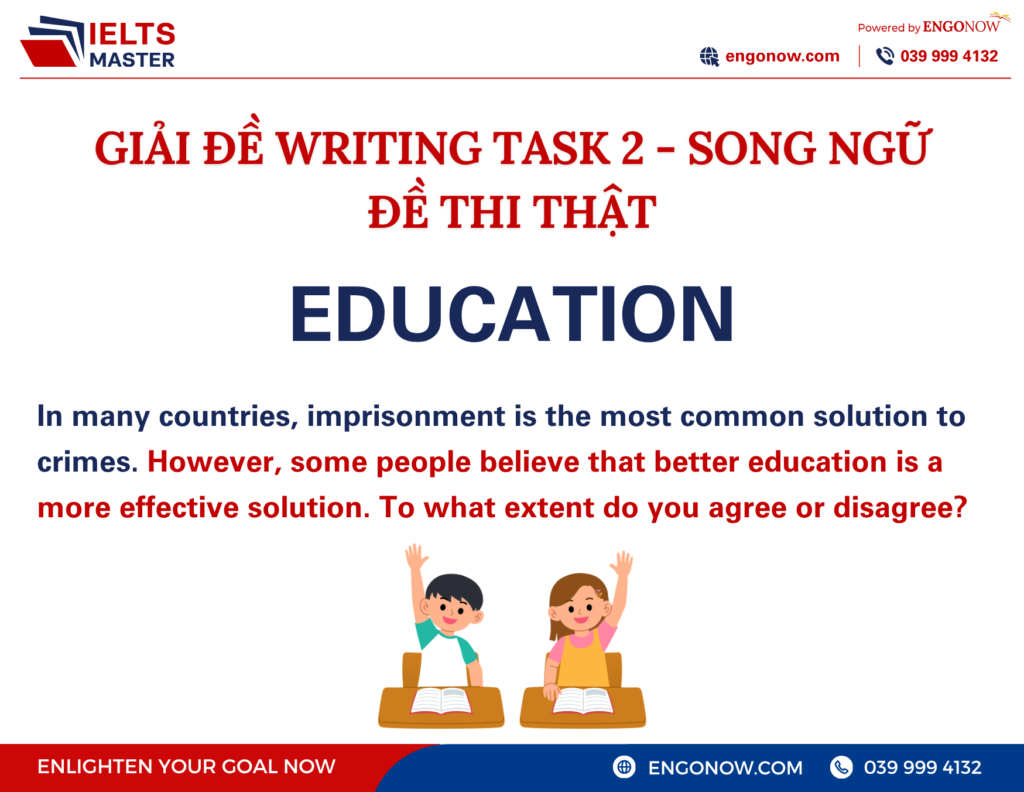 IELTS MASTER

Powered by ENGONOW

engonow.com | 039 999 4132

GIẢI ĐỀ WRITING TASK 2 - SONG NGỮ ĐỀ THI THẬT

EDUCATION

In many countries, imprisonment is the most common solution to crimes. However, some people believe that better education is a more effective solution. To what extent do you agree or disagree?

ENLIGHTEN YOUR GOAL NOW

ENGONOW.COM

039 999 4132